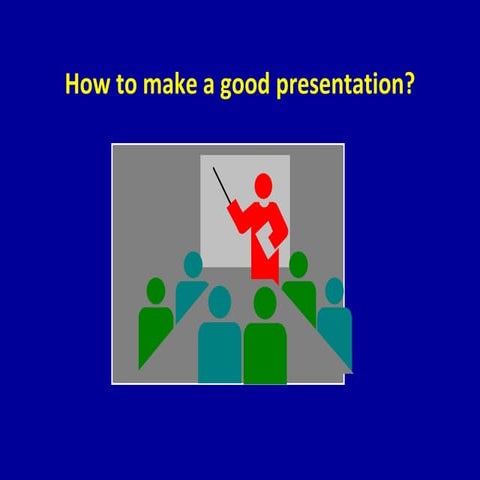 How to make a good presentation?